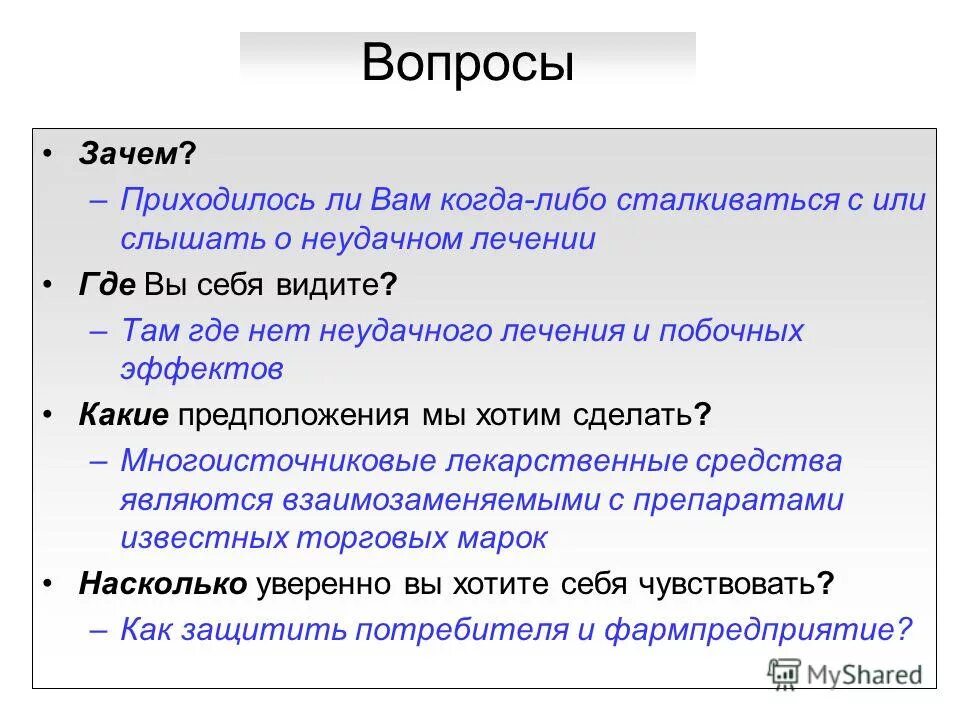 Вопросы

• Зачем?
– Приходилось ли Вам когда-либо сталкиваться с или слышать о неудачном лечении
• Где Вы себя видите?
– Там где нет неудачного лечения и побочных эффектов
• Какие предположения мы хотим сделать?
– Многоисточниковые лекарственные средства являются взаимозаменяемыми с препаратами известных торговых марок
• Насколько уверенно вы хотите себя чувствовать?
– Как защитить потребителя и фармпредприятие?

MyShared